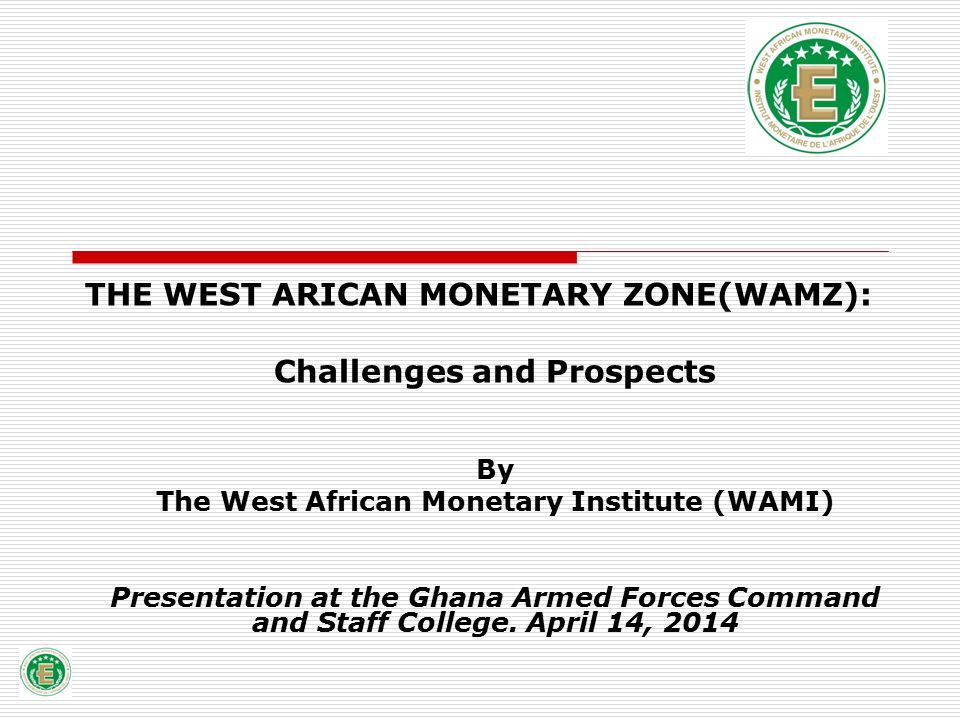 WEST AFRICAN MONETARY INSTITUTE
INSTITUT MONETAIRE DE L'AFRIQUE DE L'OUEST

THE WEST ARICAN MONETARY ZONE(WAMZ):

Challenges and Prospects

By
The West African Monetary Institute (WAMI)

Presentation at the Ghana Armed Forces Command and Staff College. April 14, 2014